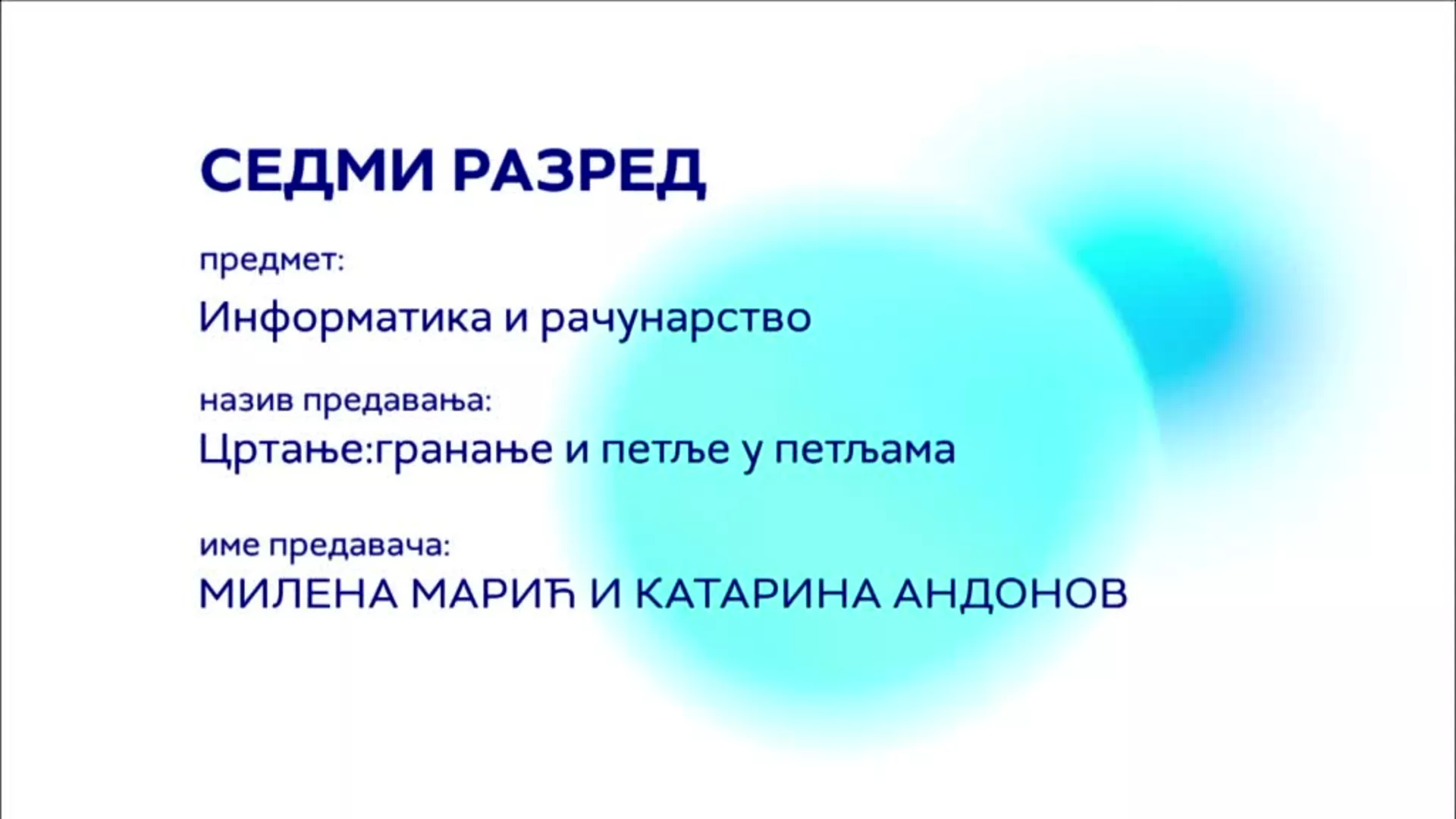 СЕДМИ РАЗРЕД

предмет:
Информатика и рачунарство

назив предавања:
Цртање:гранање и петље у петљама

име предавача:
МИЛЕНА МАРИЋ И КАТАРИНА АНДОНОВ